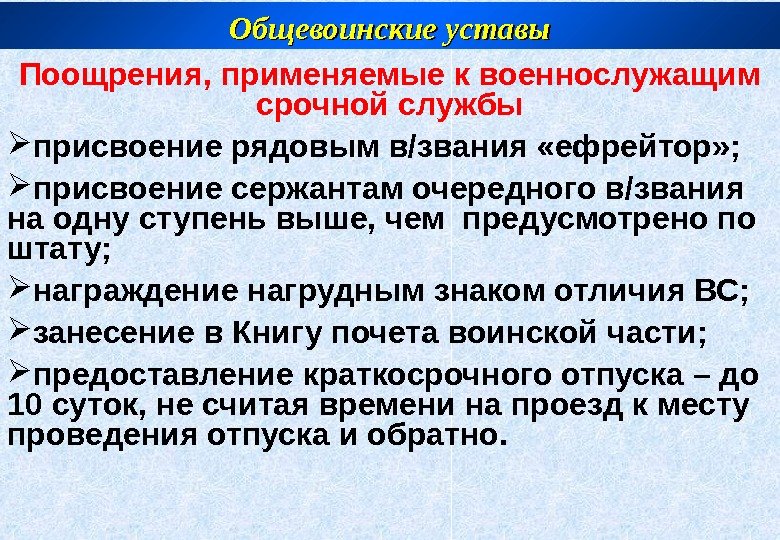 Общевоинские уставы

Поощрения, применяемые к военнослужащим срочной службы

➢присвоение рядовым в/звания «ефрейтор»;

➢присвоение сержантам очередного в/звания на одну ступень выше, чем предусмотрено по штату;

➢награждение нагрудным знаком отличия ВС;

➢занесение в Книгу почета воинской части;

➢предоставление краткосрочного отпуска – до 10 суток, не считая времени на проезд к месту проведения отпуска и обратно.